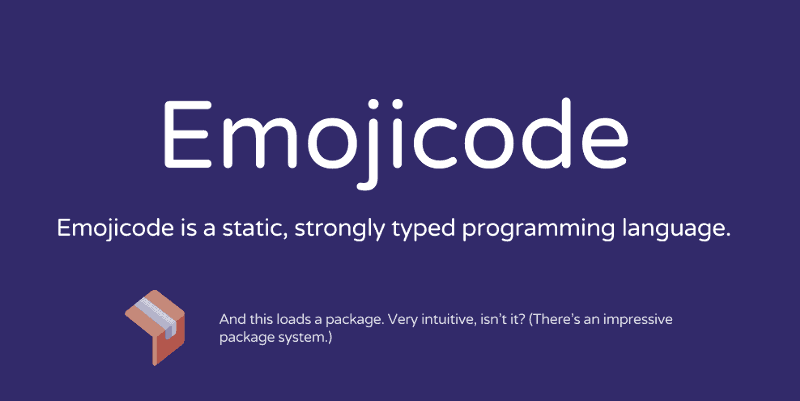 Emojicode

Emojicode is a static, strongly typed programming language.

And this loads a package. Very intuitive, isn't it? (There's an impressive package system.)